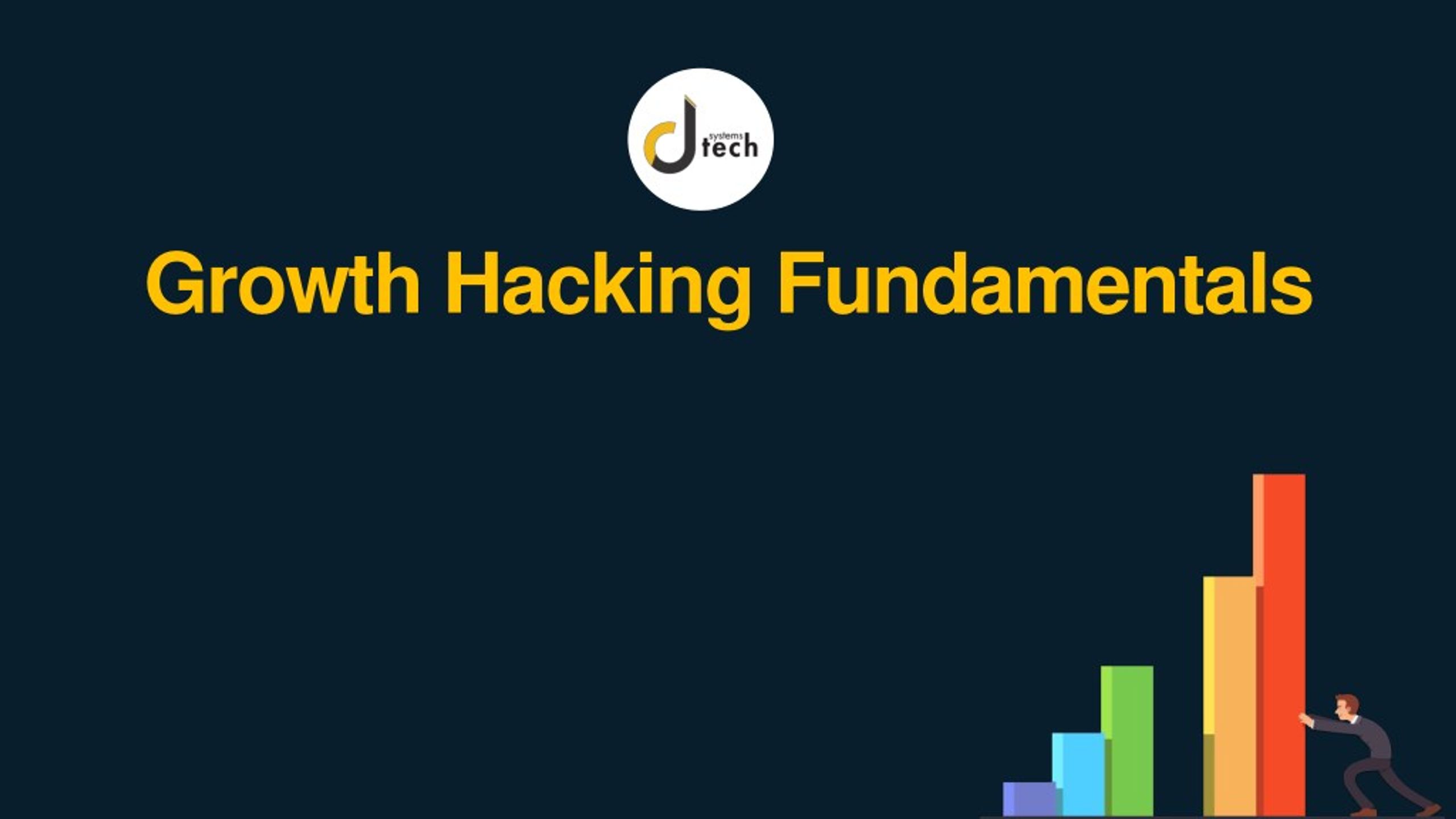 systems
tech

Growth Hacking Fundamentals